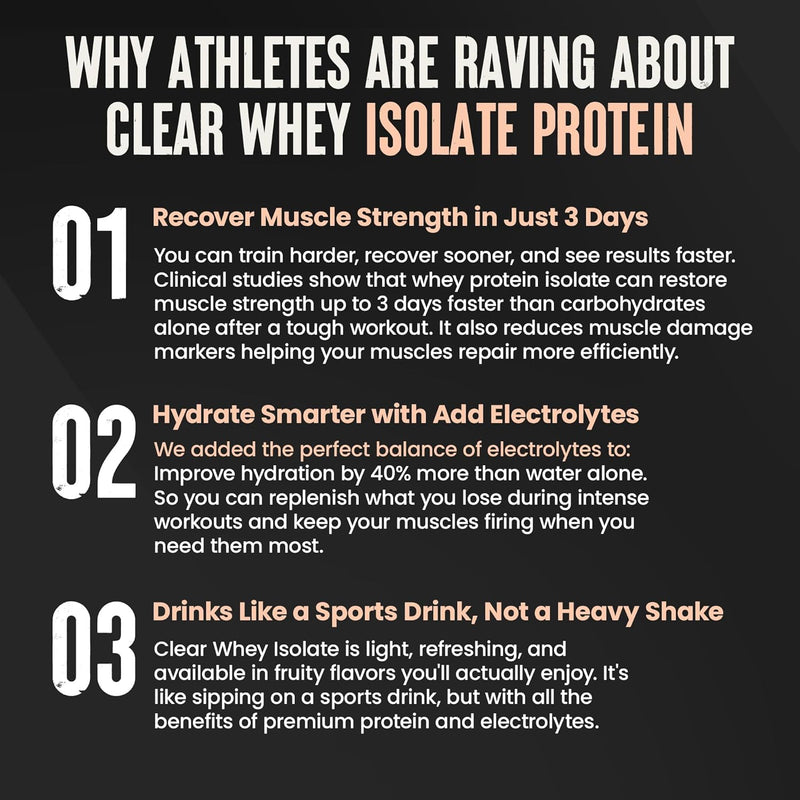 WHY ATHLETES ARE RAVING ABOUT CLEAR WHEY ISOLATE PROTEIN

01

Recover Muscle Strength in Just 3 Days

You can train harder, recover sooner, and see results faster. Clinical studies show that whey protein isolate can restore muscle strength up to 3 days faster than carbohydrates alone after a tough workout. It also reduces muscle damage markers helping your muscles repair more efficiently.

02

Hydrate Smarter with Add Electrolytes

We added the perfect balance of electrolytes to: Improve hydration by 40% more than water alone. So you can replenish what you lose during intense workouts and keep your muscles firing when you need them most.

03

Drinks Like a Sports Drink, Not a Heavy Shake

Clear Whey Isolate is light, refreshing, and available in fruity flavors you'll actually enjoy. It's like sipping on a sports drink, but with all the benefits of premium protein and electrolytes.